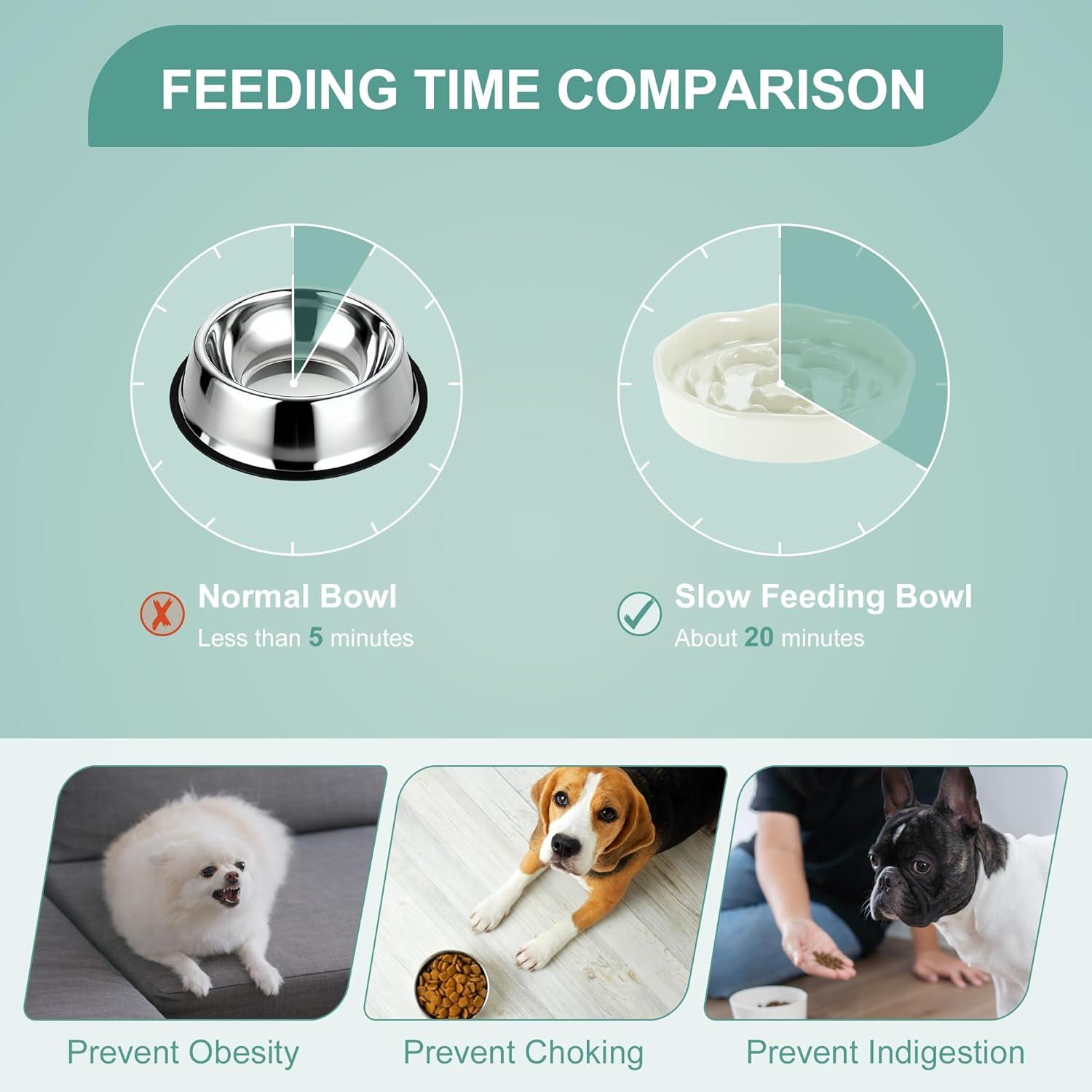 FEEDING TIME COMPARISON

Normal Bowl
Less than 5 minutes

Slow Feeding Bowl
About 20 minutes

Prevent Obesity

Prevent Choking

Prevent Indigestion